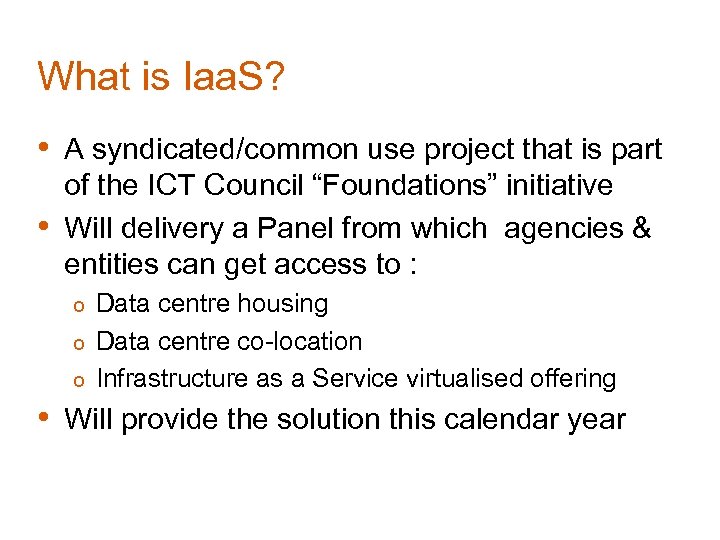 What is IaaS?

• A syndicated/common use project that is part of the ICT Council “Foundations” initiative
• Will delivery a Panel from which agencies & entities can get access to :
  o Data centre housing
  o Data centre co-location
  o Infrastructure as a Service virtualised offering
• Will provide the solution this calendar year